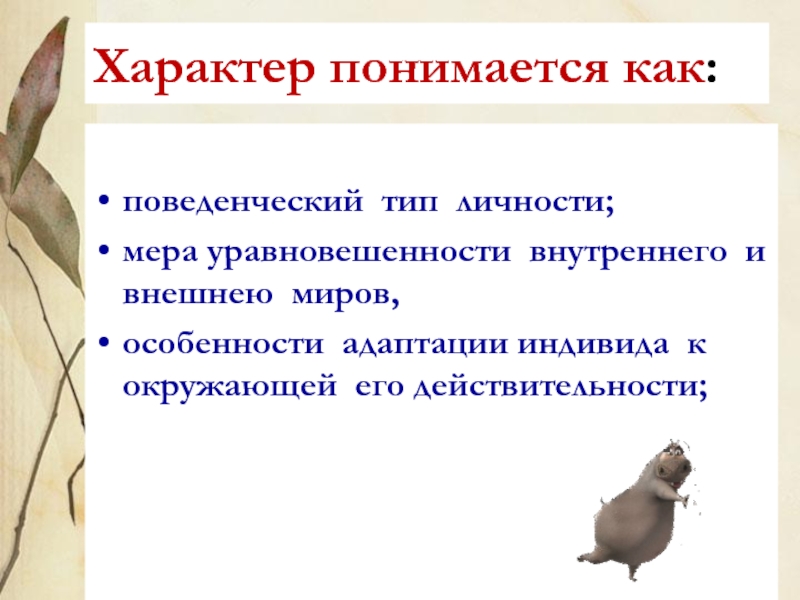 Характер понимается как:

• поведенческий тип личности;
• мера уравновешенности внутреннего и внешнею миров,
• особенности адаптации индивида к окружающей его действительности;